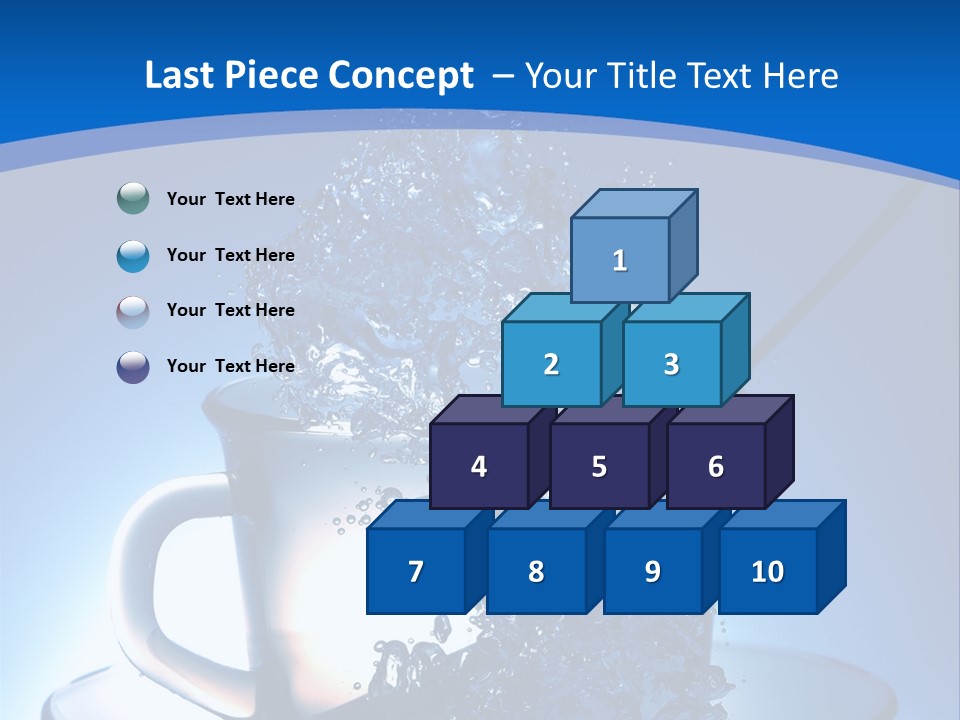 Last Piece Concept – Your Title Text Here

Your Text Here

Your Text Here

Your Text Here

Your Text Here

1

2

3

4

5

6

7

8

9

10